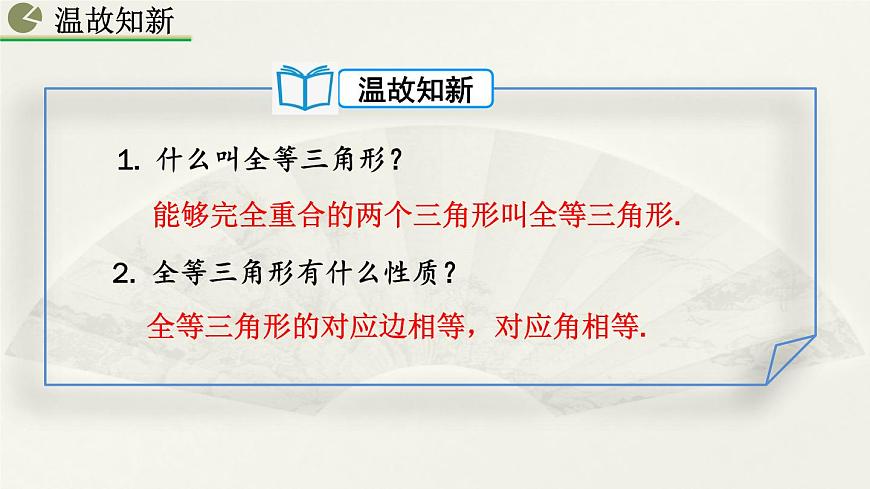 温故知新

温故知新

1. 什么叫全等三角形？

能够完全重合的两个三角形叫全等三角形.

2. 全等三角形有什么性质？

全等三角形的对应边相等，对应角相等.